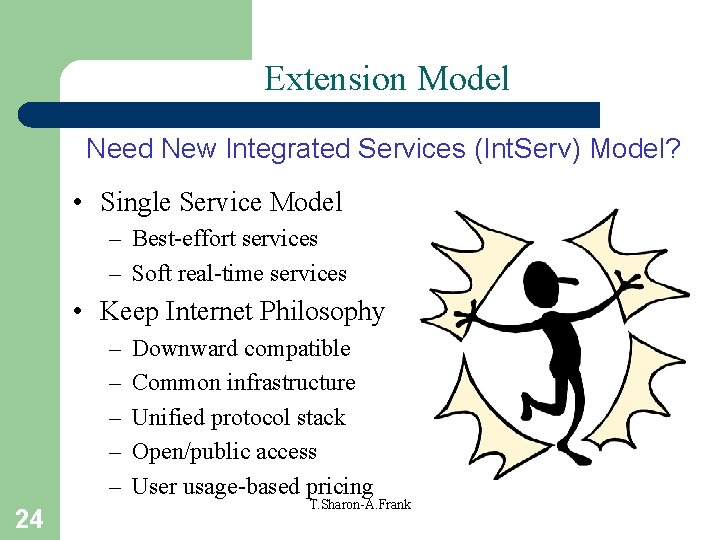 Extension Model

Need New Integrated Services (IntServ) Model?

• Single Service Model
  – Best-effort services
  – Soft real-time services
• Keep Internet Philosophy
  – Downward compatible
  – Common infrastructure
  – Unified protocol stack
  – Open/public access
  – User usage-based pricing

T.Sharon-A.Frank

24